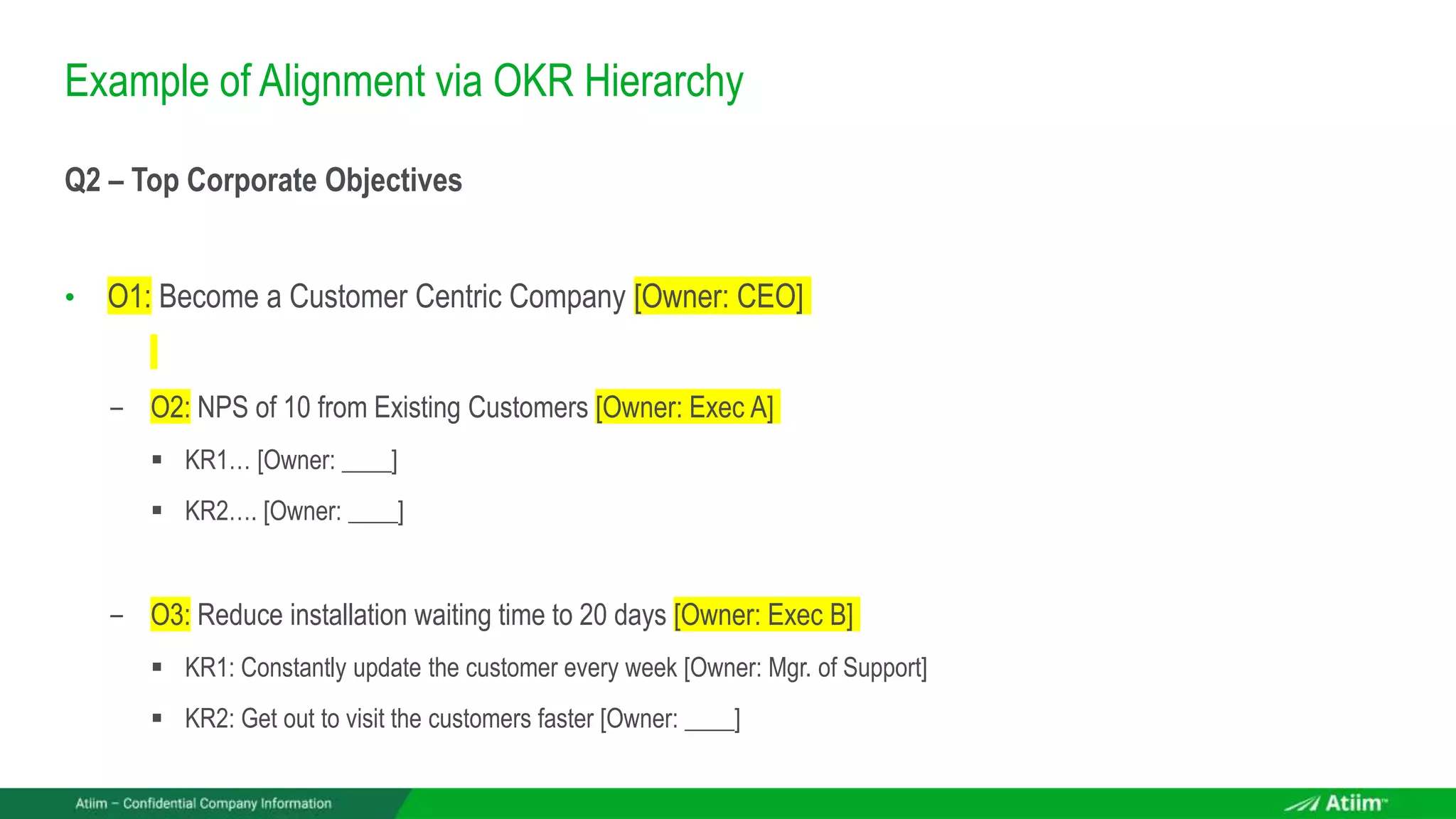 Example of Alignment via OKR Hierarchy

Q2 – Top Corporate Objectives

• O1: Become a Customer Centric Company [Owner: CEO]

– O2: NPS of 10 from Existing Customers [Owner: Exec A]

▪ KR1… [Owner: ____]

▪ KR2…. [Owner: ____]

– O3: Reduce installation waiting time to 20 days [Owner: Exec B]

▪ KR1: Constantly update the customer every week [Owner: Mgr. of Support]

▪ KR2: Get out to visit the customers faster [Owner: ____]

Atiim – Confidential Company Information

Atiim™